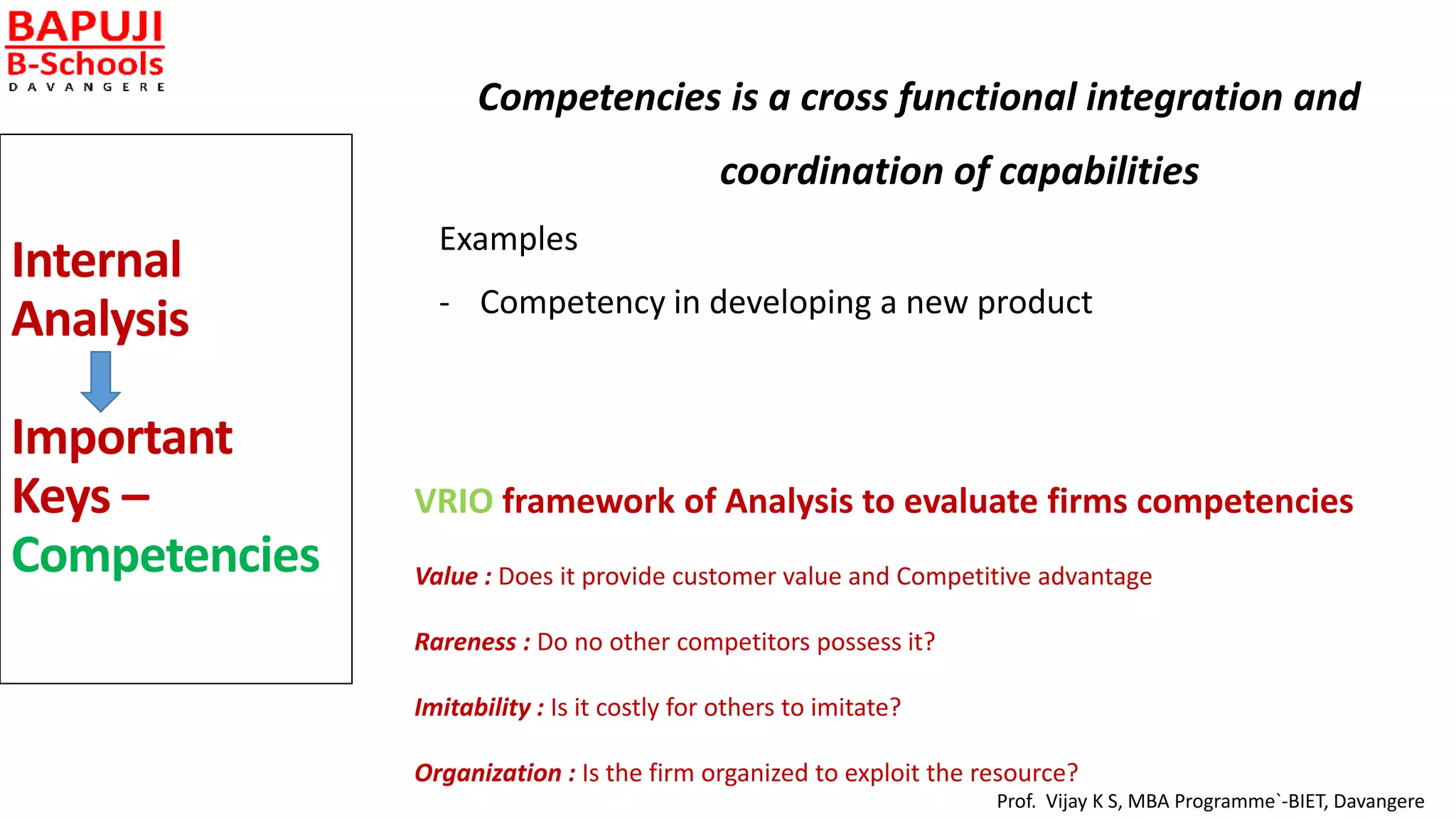 BAPUJI
B-Schools
DAVANGERE

Internal Analysis

Important Keys – Competencies

Competencies is a cross functional integration and coordination of capabilities

Examples

- Competency in developing a new product

VRIO framework of Analysis to evaluate firms competencies

Value : Does it provide customer value and Competitive advantage

Rareness : Do no other competitors possess it?

Imitability : Is it costly for others to imitate?

Organization : Is the firm organized to exploit the resource?

Prof. Vijay K S, MBA Programme`-BIET, Davangere